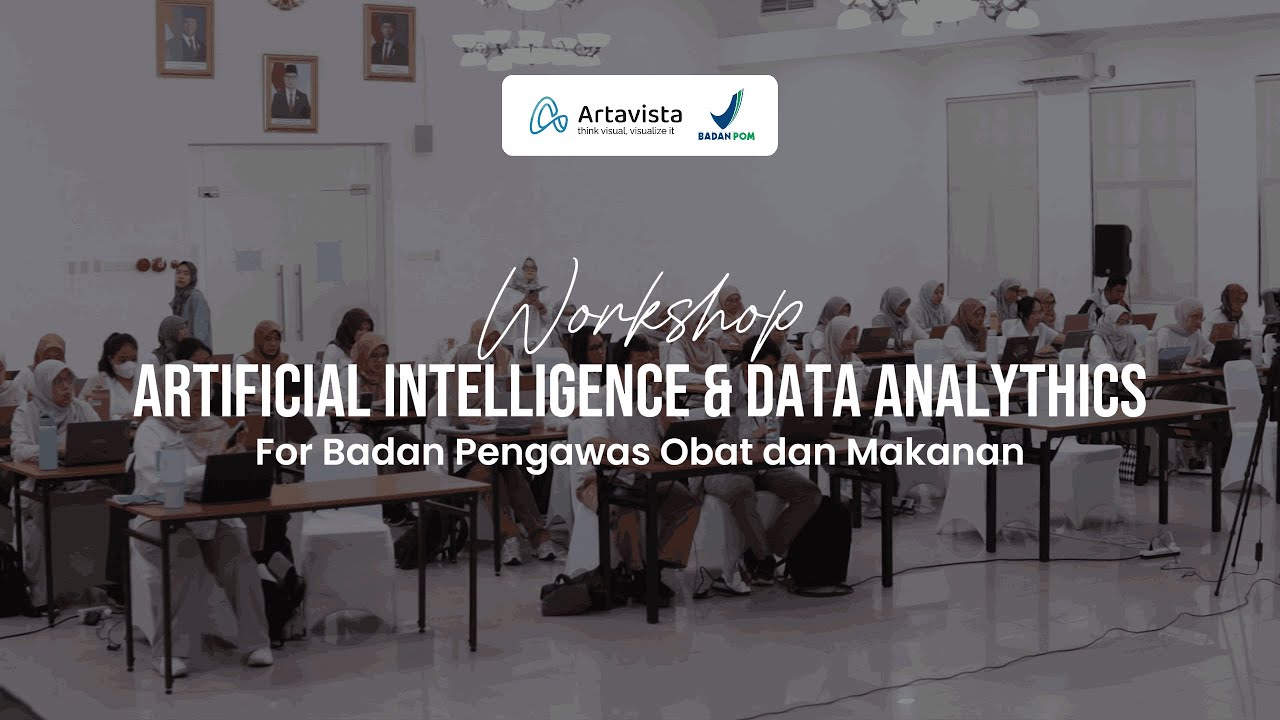 Artavista
think visual, visualize it
BADAN POM

Workshop
ARTIFICIAL INTELLIGENCE & DATA ANALYTHICS
For Badan Pengawas Obat dan Makanan